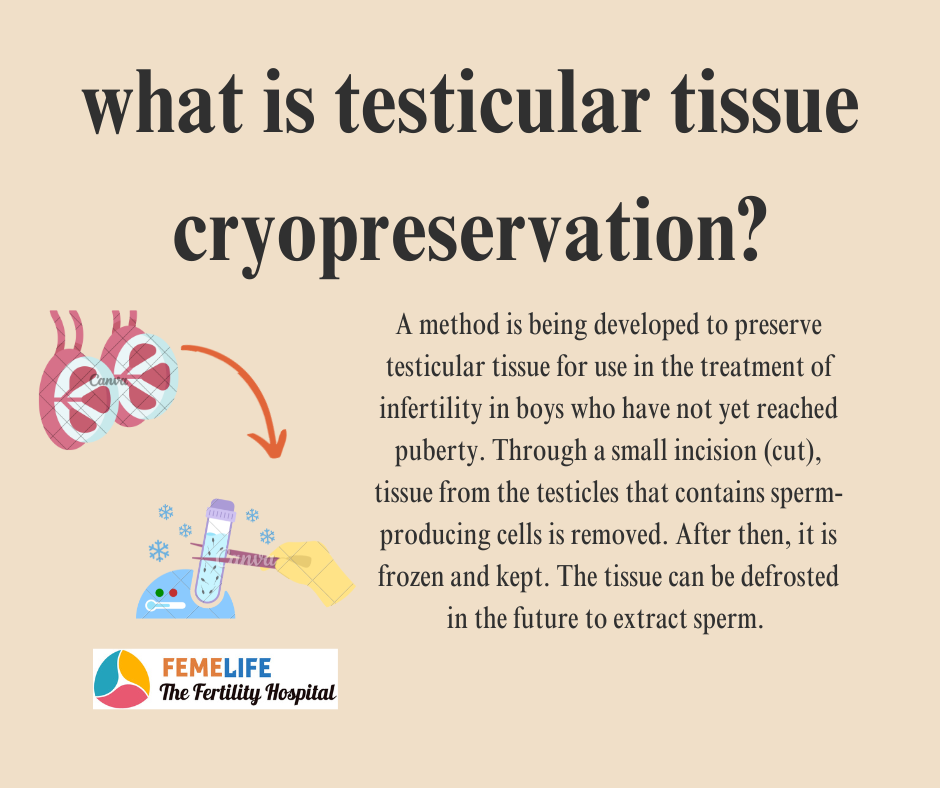 what is testicular tissue cryopreservation?

Canva

Canva

A method is being developed to preserve testicular tissue for use in the treatment of infertility in boys who have not yet reached puberty. Through a small incision (cut), tissue from the testicles that contains sperm-producing cells is removed. After then, it is frozen and kept. The tissue can be defrosted in the future to extract sperm.

FEMELIFE
The Fertility Hospital